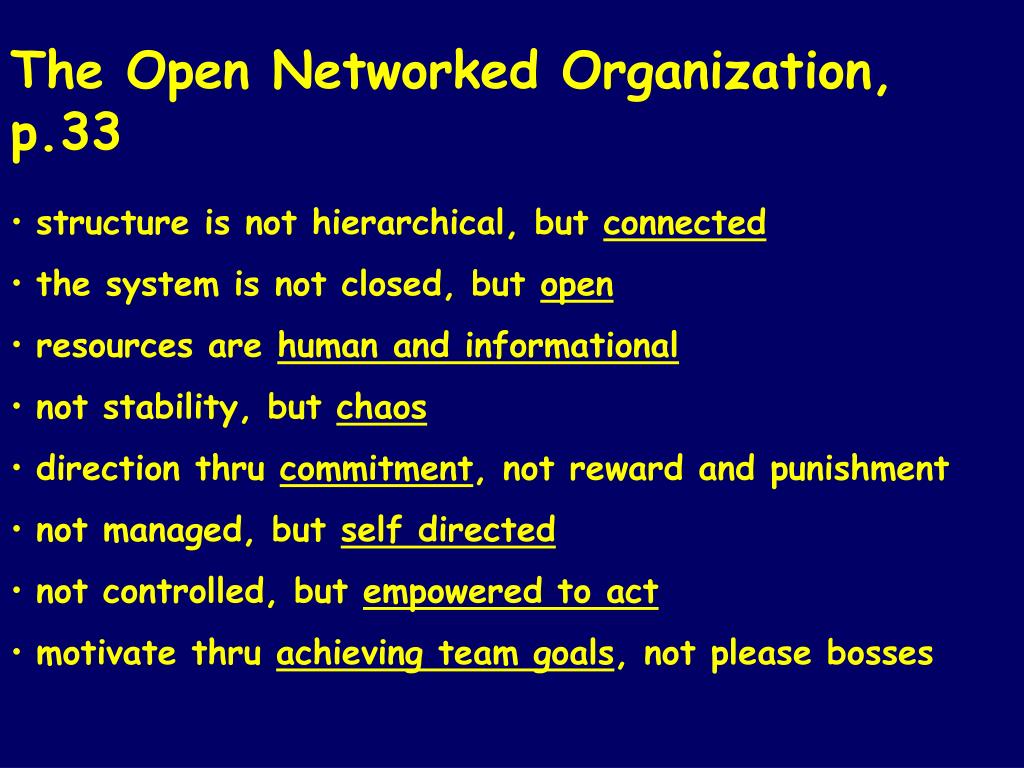 The Open Networked Organization, p.33

• structure is not hierarchical, but connected

• the system is not closed, but open

• resources are human and informational

• not stability, but chaos

• direction thru commitment, not reward and punishment

• not managed, but self directed

• not controlled, but empowered to act

• motivate thru achieving team goals, not please bosses